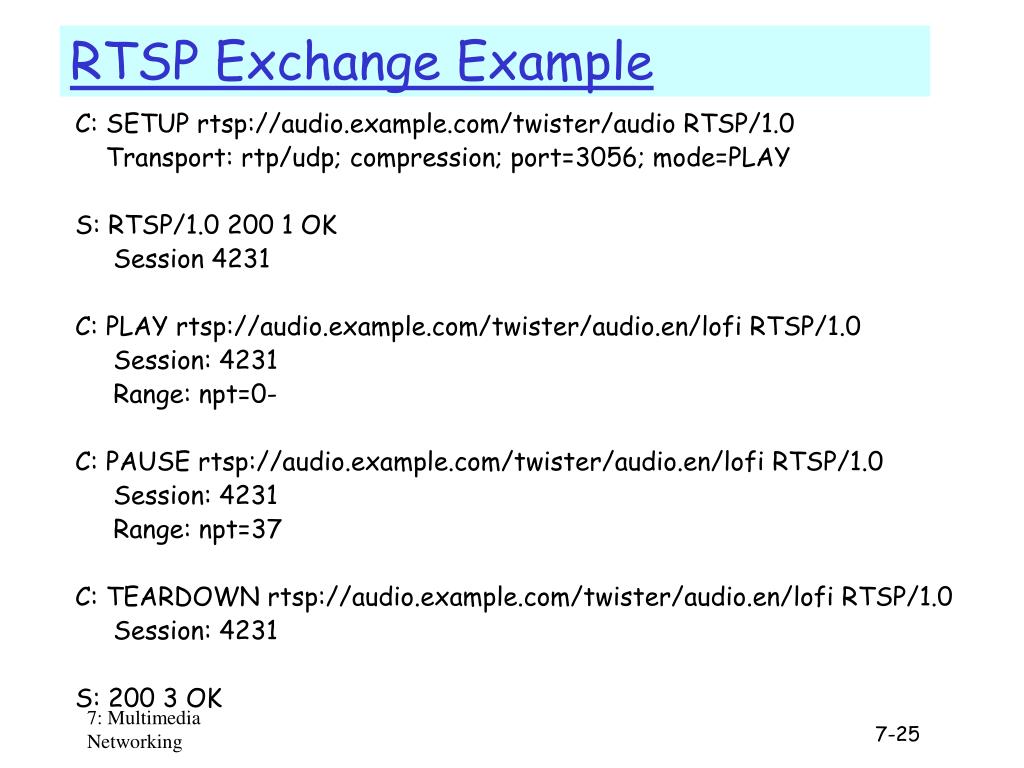 RTSP Exchange Example

C: SETUP rtsp://audio.example.com/twister/audio RTSP/1.0
Transport: rtp/udp; compression; port=3056; mode=PLAY

S: RTSP/1.0 200 1 OK
Session 4231

C: PLAY rtsp://audio.example.com/twister/audio.en/lofi RTSP/1.0
Session: 4231
Range: npt=0-

C: PAUSE rtsp://audio.example.com/twister/audio.en/lofi RTSP/1.0
Session: 4231
Range: npt=37

C: TEARDOWN rtsp://audio.example.com/twister/audio.en/lofi RTSP/1.0
Session: 4231

S: 200 3 OK

7: Multimedia Networking

7-25